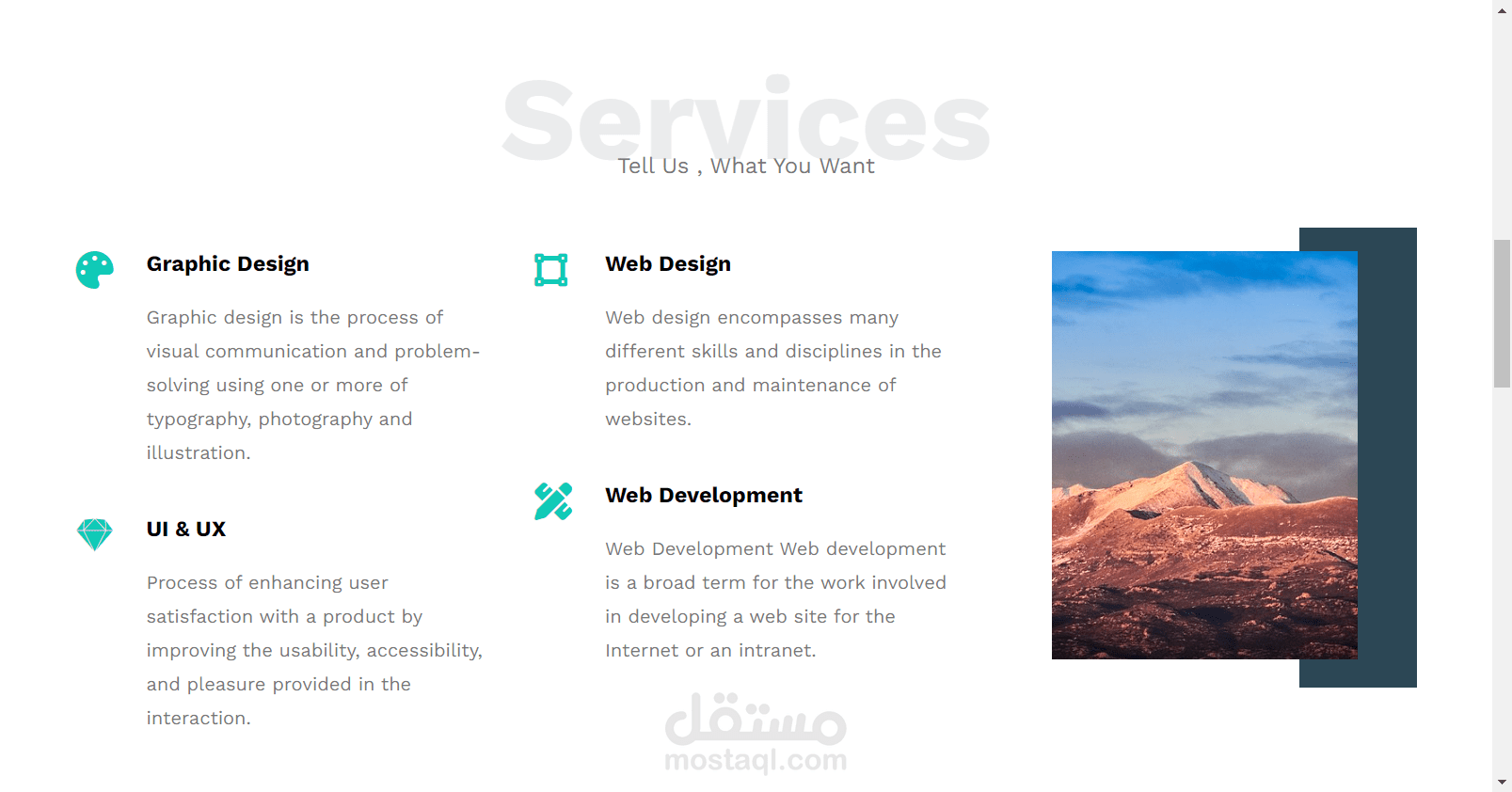 Services

Tell Us , What You Want

Graphic Design

Graphic design is the process of visual communication and problem-solving using one or more of typography, photography and illustration.

UI & UX

Process of enhancing user satisfaction with a product by improving the usability, accessibility, and pleasure provided in the interaction.

Web Design

Web design encompasses many different skills and disciplines in the production and maintenance of websites.

Web Development

Web Development Web development is a broad term for the work involved in developing a web site for the Internet or an intranet.

مستقل
mostaql.com